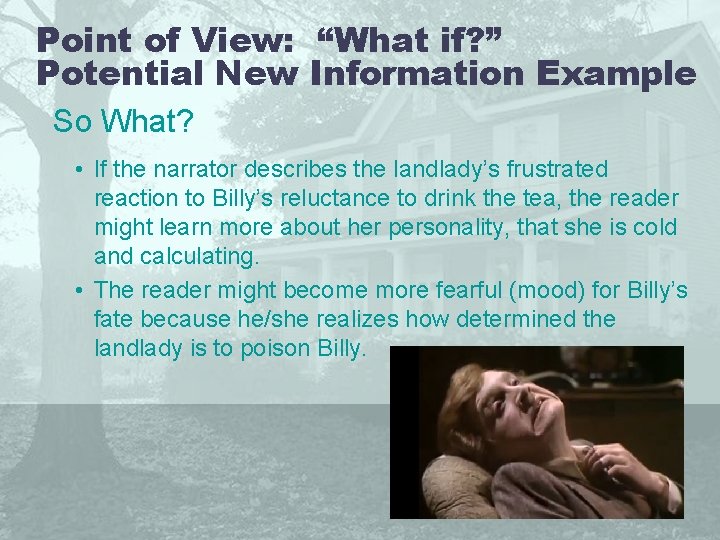 Point of View: “What if?” Potential New Information Example

So What?

• If the narrator describes the landlady’s frustrated reaction to Billy’s reluctance to drink the tea, the reader might learn more about her personality, that she is cold and calculating.

• The reader might become more fearful (mood) for Billy’s fate because he/she realizes how determined the landlady is to poison Billy.